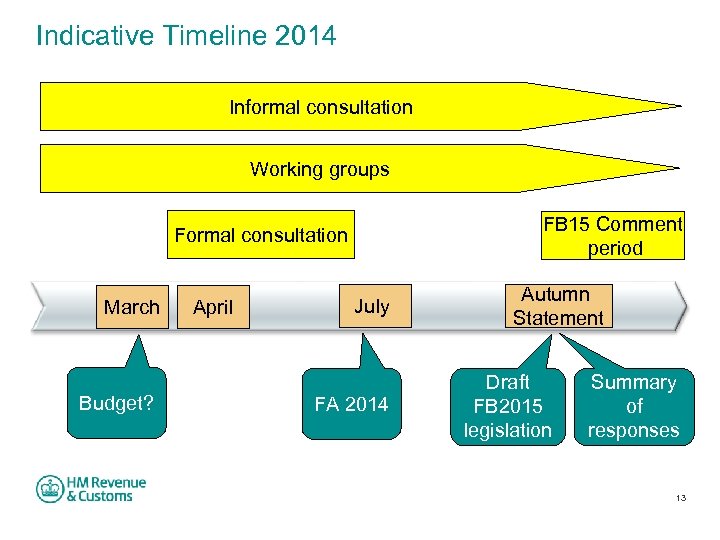 Indicative Timeline 2014

Informal consultation

Working groups

Formal consultation

FB15 Comment period

March

April

July

Autumn Statement

Budget?

FA 2014

Draft FB2015 legislation

Summary of responses

HM Revenue & Customs

13